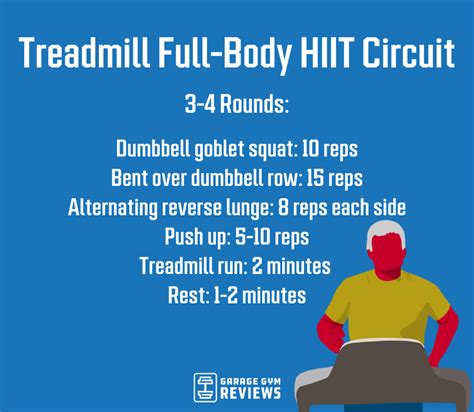 Treadmill Full-Body HIIT Circuit

3-4 Rounds:

Dumbbell goblet squat: 10 reps
Bent over dumbbell row: 15 reps
Alternating reverse lunge: 8 reps each side
Push up: 5-10 reps
Treadmill run: 2 minutes
Rest: 1-2 minutes

GARAGE GYM REVIEWS